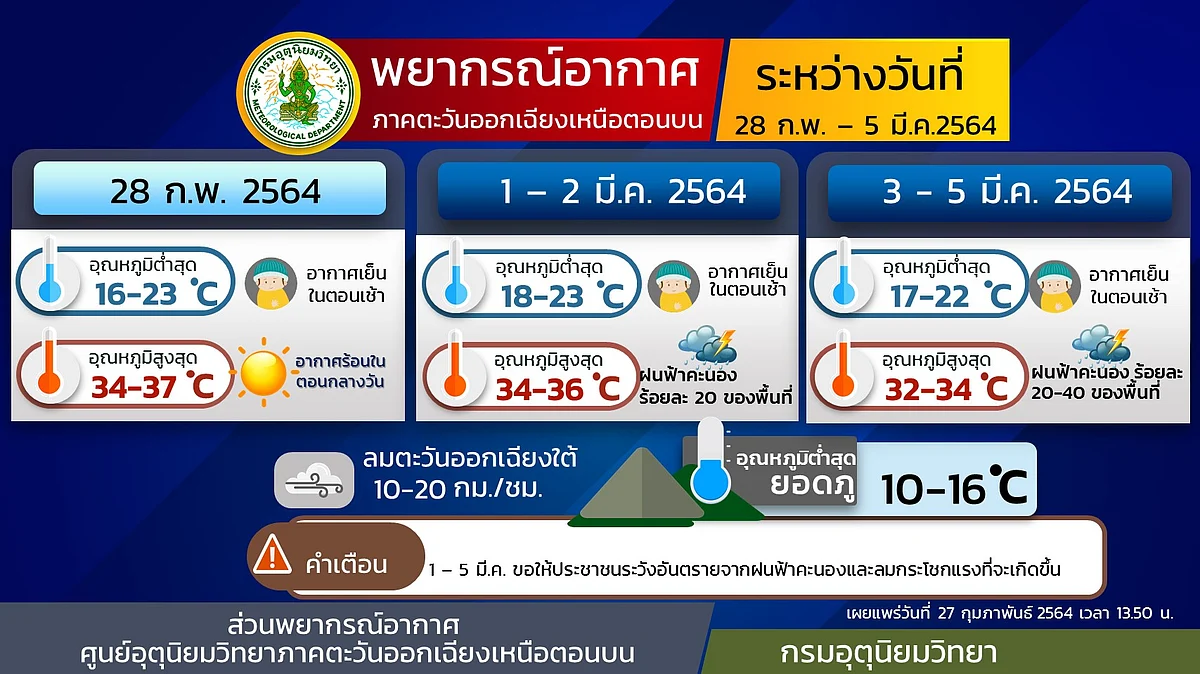 กรมอุตุนิยมวิทยา
METEOROLOGICAL DEPARTMENT

พยากรณ์อากาศ
ภาคตะวันออกเฉียงเหนือตอนบน

ระหว่างวันที่
28 ก.พ. – 5 มี.ค.2564

28 ก.พ. 2564

อุณหภูมิต่ำสุด
16-23 °C
อากาศเย็นในตอนเช้า

อุณหภูมิสูงสุด
34-37 °C
อากาศร้อนในตอนกลางวัน

1 – 2 มี.ค. 2564

อุณหภูมิต่ำสุด
18-23 °C
อากาศเย็นในตอนเช้า

อุณหภูมิสูงสุด
34-36 °C
ฝนฟ้าคะนอง ร้อยละ 20 ของพื้นที่

3 – 5 มี.ค. 2564

อุณหภูมิต่ำสุด
17-22 °C
อากาศเย็นในตอนเช้า

อุณหภูมิสูงสุด
32-34 °C
ฝนฟ้าคะนอง ร้อยละ 20-40 ของพื้นที่

ลมตะวันออกเฉียงใต้
10-20 กม./ชม.

อุณหภูมิต่ำสุด
ยอดภู
10-16 °C

คำเตือน
1 – 5 มี.ค. ขอให้ประชาชนระวังอันตรายจากฝนฟ้าคะนองและลมกระโชกแรงที่จะเกิดขึ้น

เผยแพร่วันที่ 27 กุมภาพันธ์ 2564 เวลา 13.50 น.

ส่วนพยากรณ์อากาศ
ศูนย์อุตุนิยมวิทยาภาคตะวันออกเฉียงเหนือตอนบน

กรมอุตุนิยมวิทยา